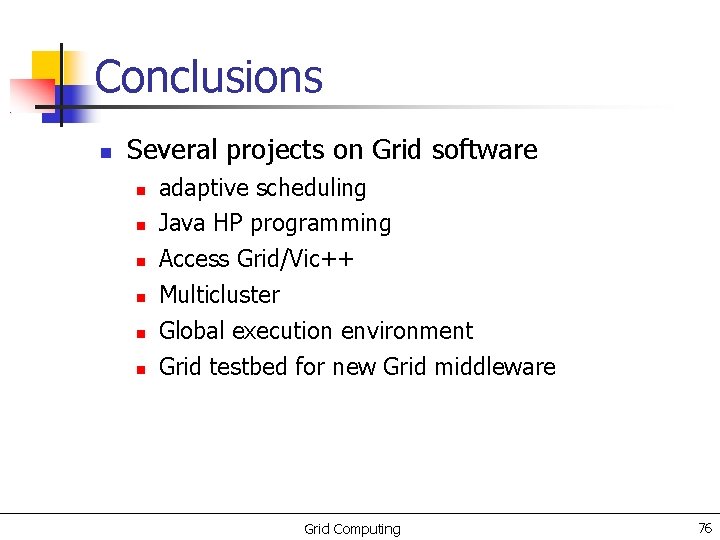 Conclusions

- Several projects on Grid software
  - adaptive scheduling
  - Java HP programming
  - Access Grid/Vic++
  - Multicluster
  - Global execution environment
  - Grid testbed for new Grid middleware

Grid Computing

76